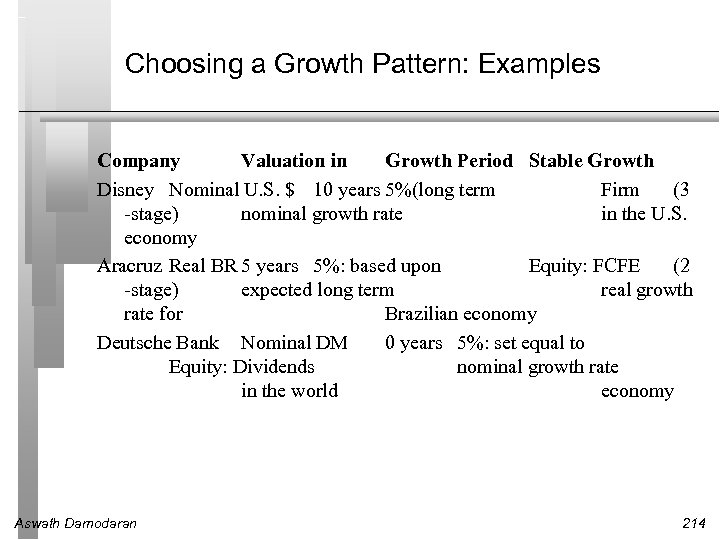 Choosing a Growth Pattern: Examples

Company Valuation in Growth Period Stable Growth

Disney Nominal U.S. $ 10 years 5%(long term Firm (3 -stage) nominal growth rate in the U.S. economy

Aracruz Real BR 5 years 5%: based upon Equity: FCFE (2 -stage) expected long term real growth rate for Brazilian economy

Deutsche Bank Nominal DM 0 years 5%: set equal to Equity: Dividends nominal growth rate in the world economy

Aswath Damodaran

214